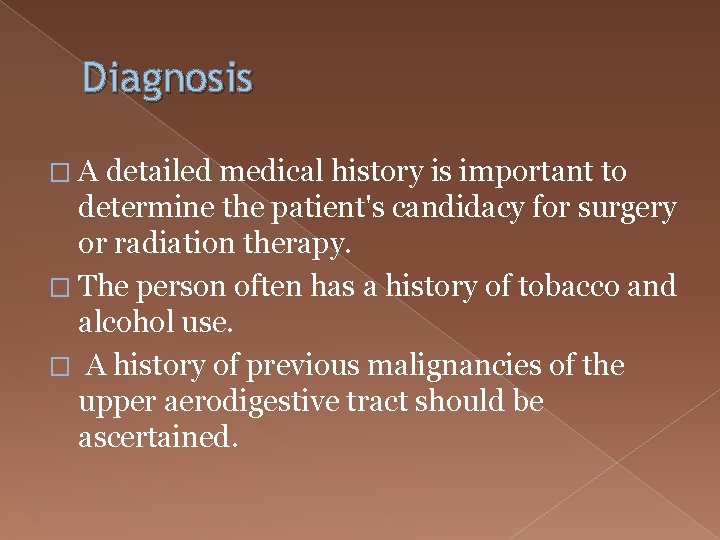 Diagnosis

□ A detailed medical history is important to determine the patient's candidacy for surgery or radiation therapy.

□ The person often has a history of tobacco and alcohol use.

□ A history of previous malignancies of the upper aerodigestive tract should be ascertained.